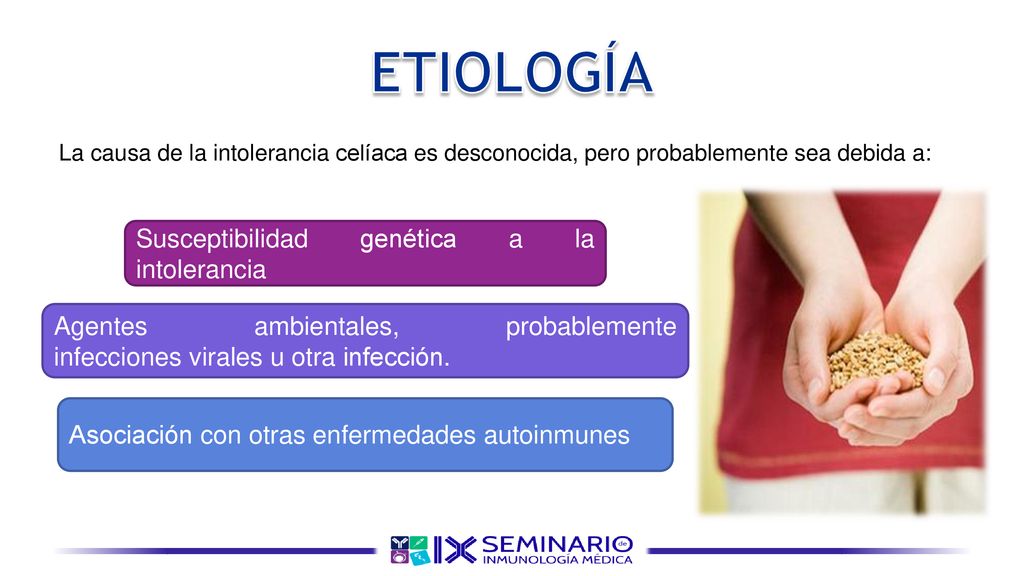 ETIOLOGÍA

La causa de la intolerancia celíaca es desconocida, pero probablemente sea debida a:

Susceptibilidad genética a la intolerancia

Agentes ambientales, probablemente infecciones virales u otra infección.

Asociación con otras enfermedades autoinmunes

IX SEMINARIO de INMUNOLOGÍA MÉDICA